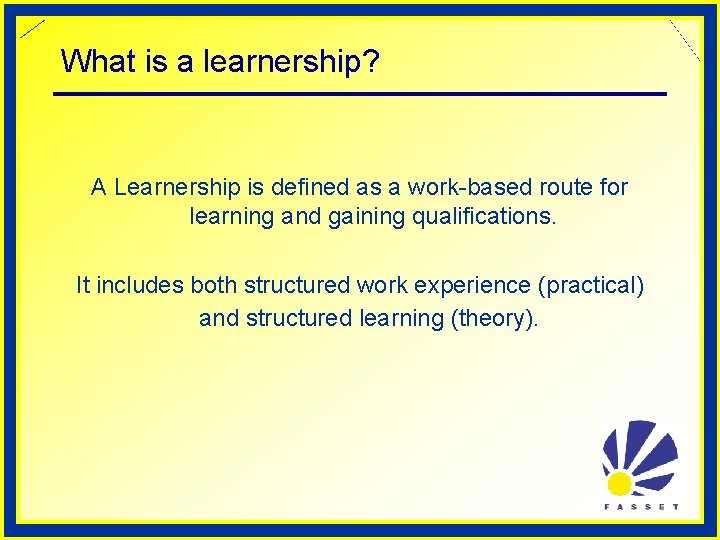 What is a learnership?

A Learnership is defined as a work-based route for learning and gaining qualifications.

It includes both structured work experience (practical) and structured learning (theory).

FASSET